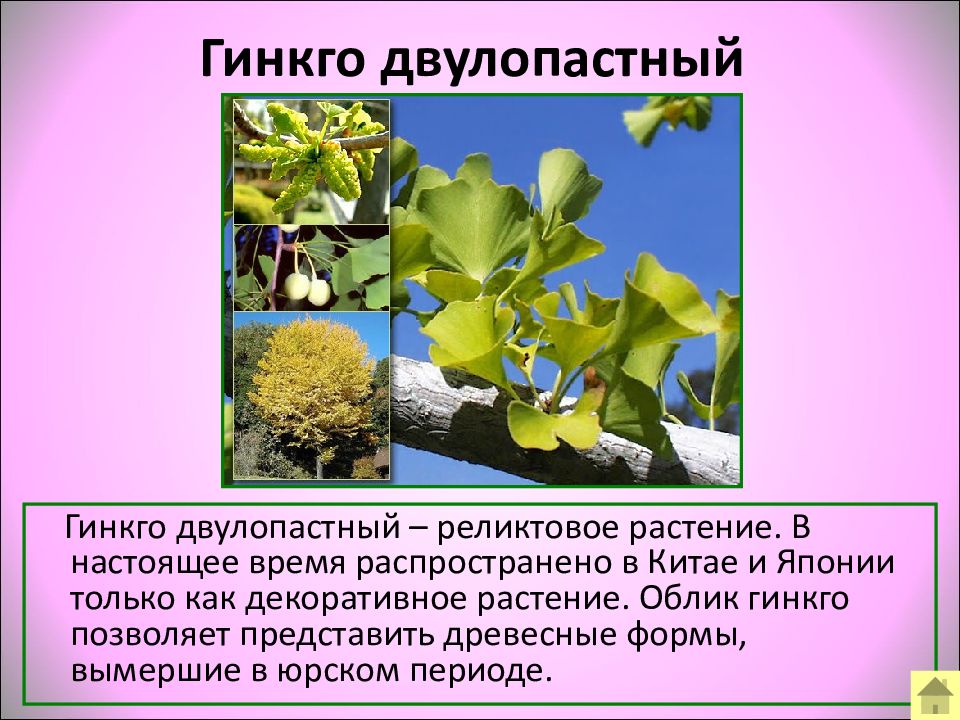 Гинкго двулопастный

Гинкго двулопастный – реликтовое растение. В настоящее время распространено в Китае и Японии только как декоративное растение. Облик гинкго позволяет представить древесные формы, вымершие в юрском периоде.